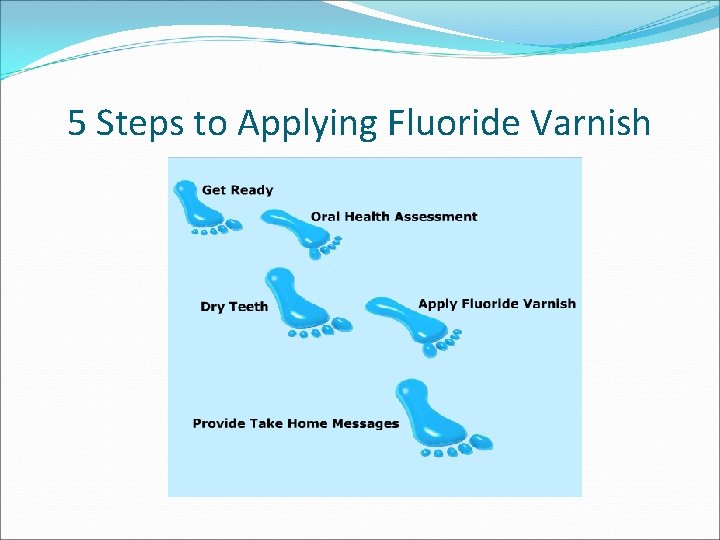 5 Steps to Applying Fluoride Varnish

Get Ready

Oral Health Assessment

Dry Teeth

Apply Fluoride Varnish

Provide Take Home Messages